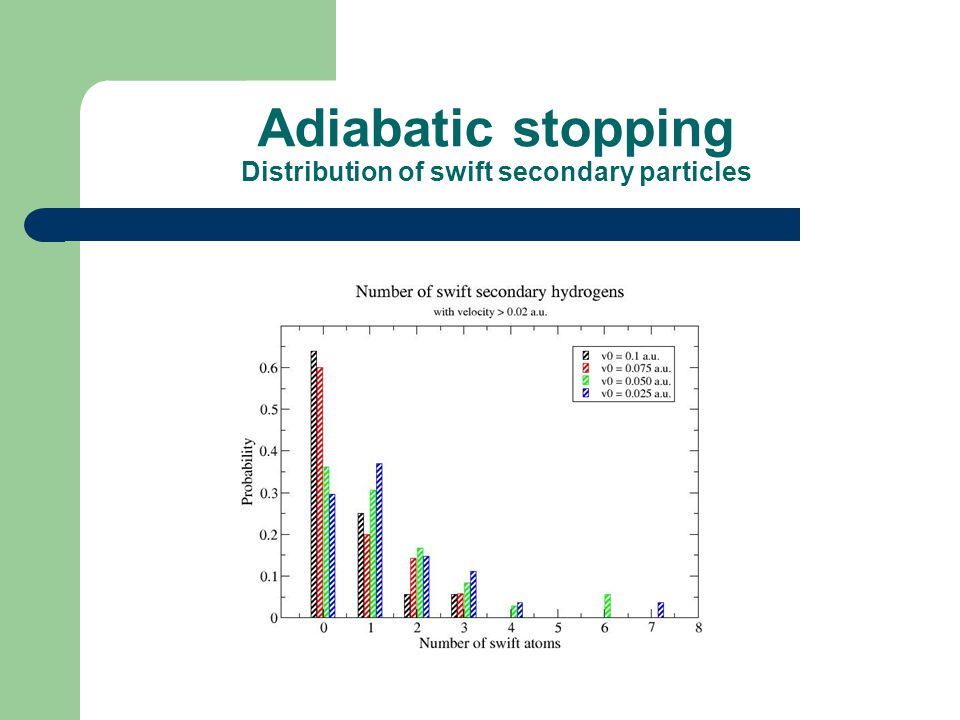 Adiabatic stopping
Distribution of swift secondary particles

Number of swift secondary hydrogens
with velocity > 0.02 a.u.

v0 = 0.1 a.u.
v0 = 0.075 a.u.
v0 = 0.050 a.u.
v0 = 0.025 a.u.

Probability

0.6
0.5
0.4
0.3
0.2
0.1
0

0 1 2 3 4 5 6 7 8
Number of swift atoms